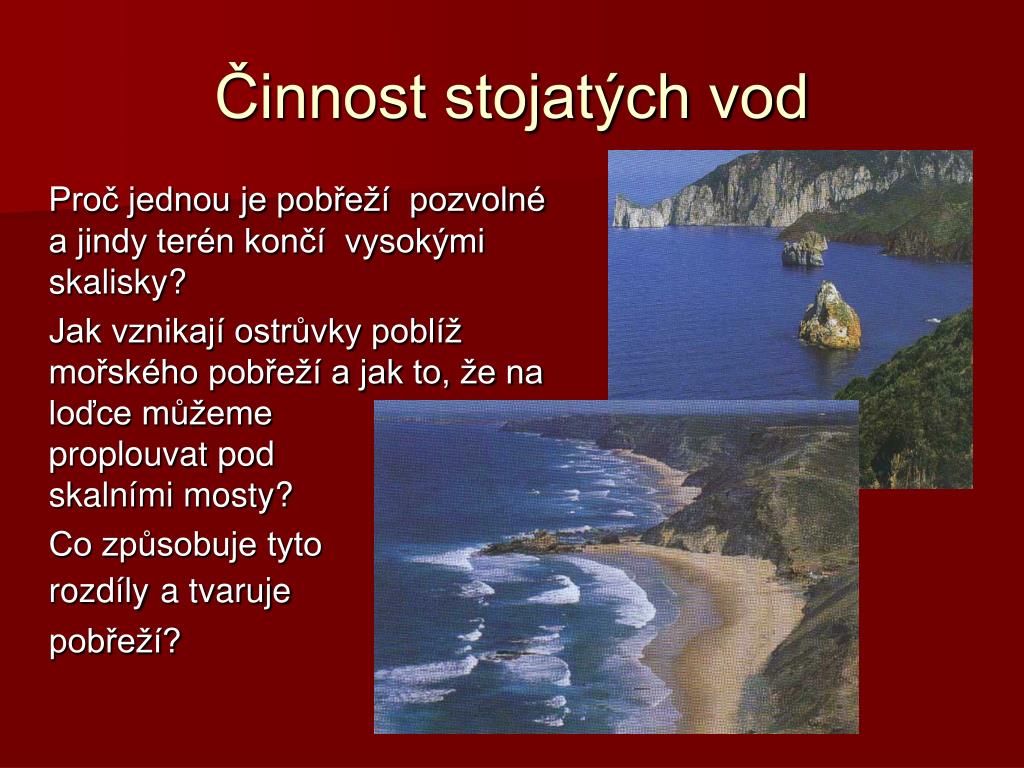 Činnost stojatých vod

Proč jednou je pobřeží pozvolné a jindy terén končí vysokými skalisky?

Jak vznikají ostrůvky poblíž mořského pobřeží a jak to, že na loďce můžeme proplouvat pod skalními mosty?

Co způsobuje tyto rozdíly a tvaruje pobřeží?